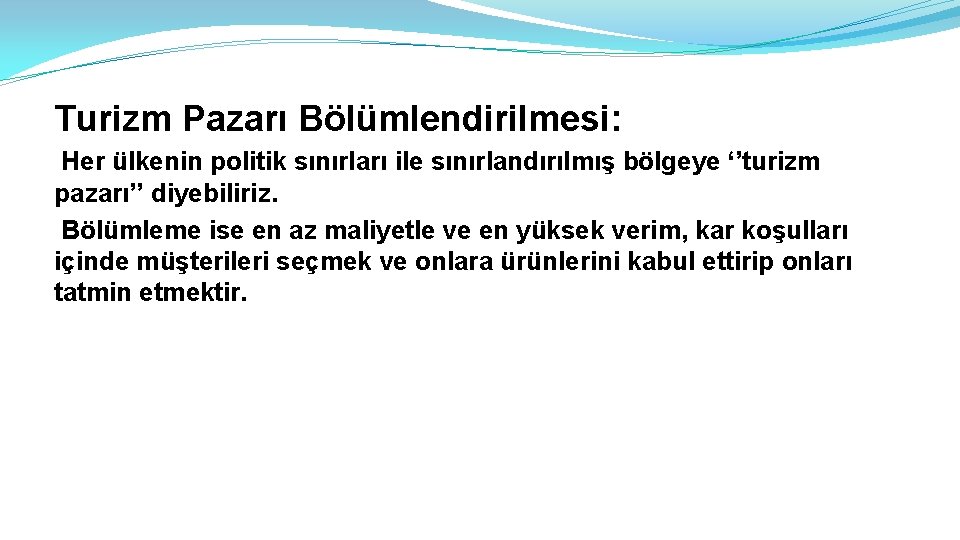 Turizm Pazarı Bölümlendirilmesi:

Her ülkenin politik sınırları ile sınırlandırılmış bölgeye ‘’turizm pazarı’’ diyebiliriz.

Bölümleme ise en az maliyetle ve en yüksek verim, kar koşulları içinde müşterileri seçmek ve onlara ürünlerini kabul ettirip onları tatmin etmektir.